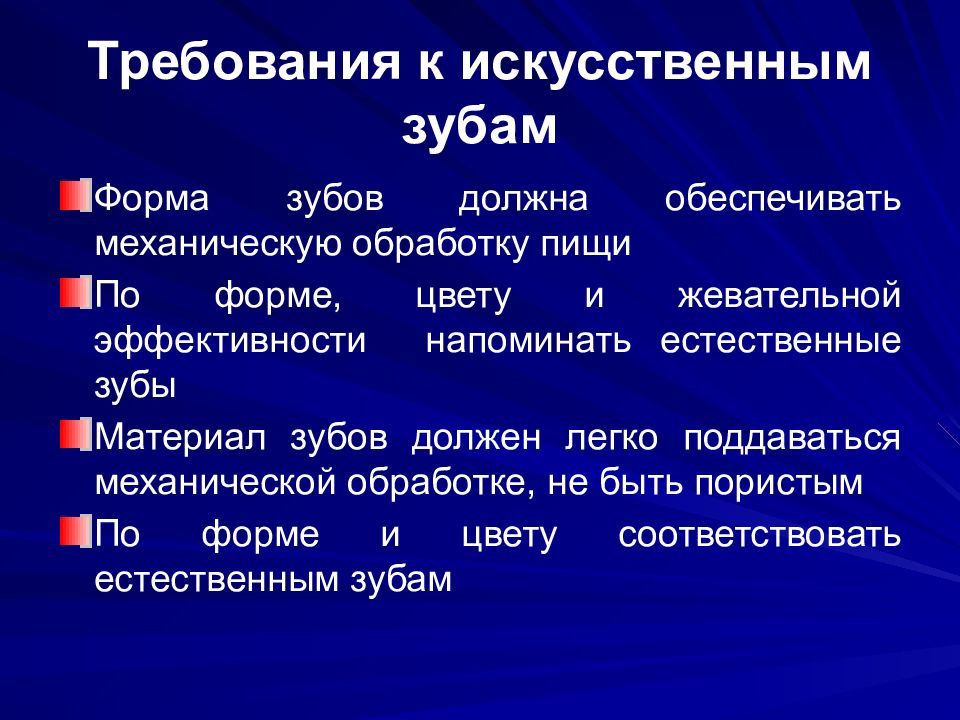 Требования к искусственным зубам

Форма зубов должна обеспечивать механическую обработку пищи

По форме, цвету и жевательной эффективности напоминать естественные зубы

Материал зубов должен легко поддаваться механической обработке, не быть пористым

По форме и цвету соответствовать естественным зубам